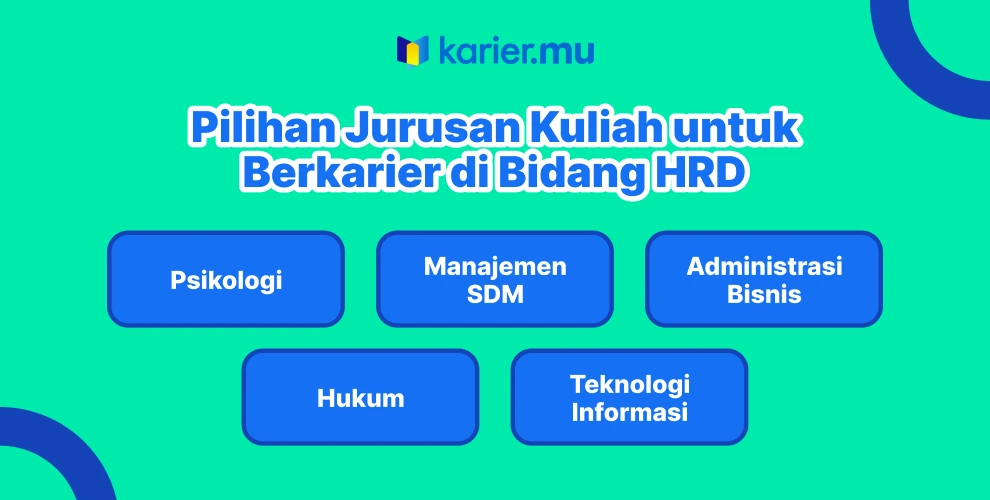 karier.mu

Pilihan Jurusan Kuliah untuk Berkarier di Bidang HRD

Psikologi

Manajemen SDM

Administrasi Bisnis

Hukum

Teknologi Informasi